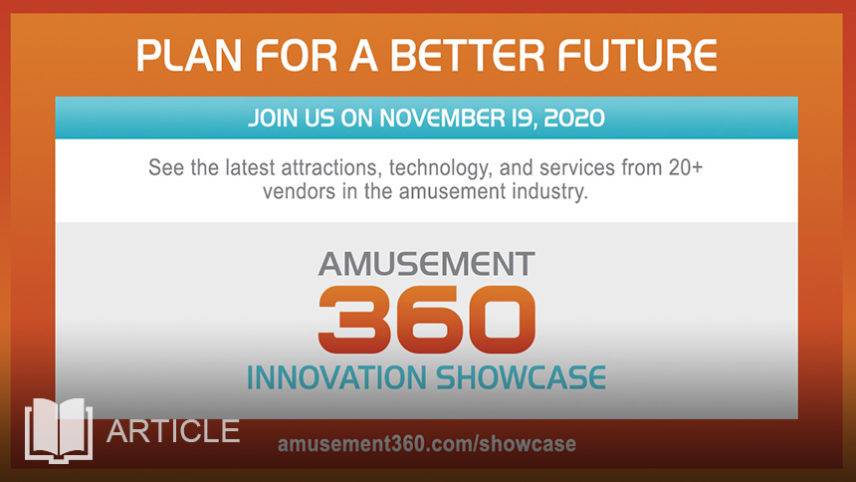 PLAN FOR A BETTER FUTURE

JOIN US ON NOVEMBER 19, 2020

See the latest attractions, technology, and services from 20+ vendors in the amusement industry.

AMUSEMENT
360
INNOVATION SHOWCASE

ARTICLE

amusement360.com/showcase